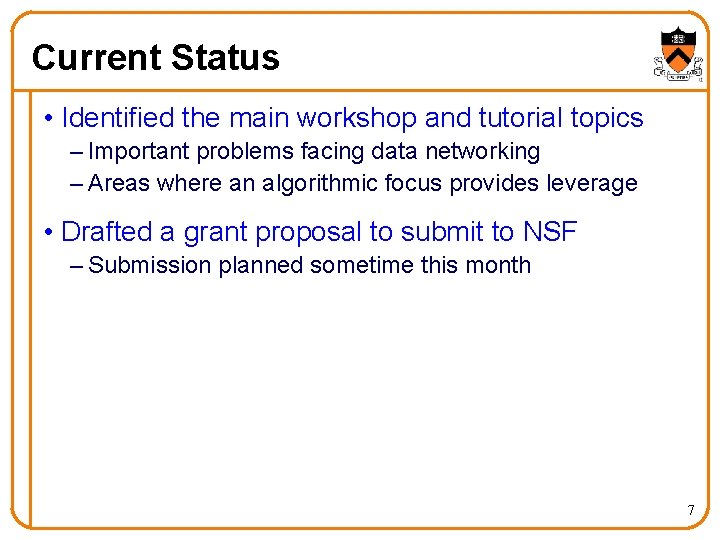 Current Status

• Identified the main workshop and tutorial topics
– Important problems facing data networking
– Areas where an algorithmic focus provides leverage

• Drafted a grant proposal to submit to NSF
– Submission planned sometime this month

7